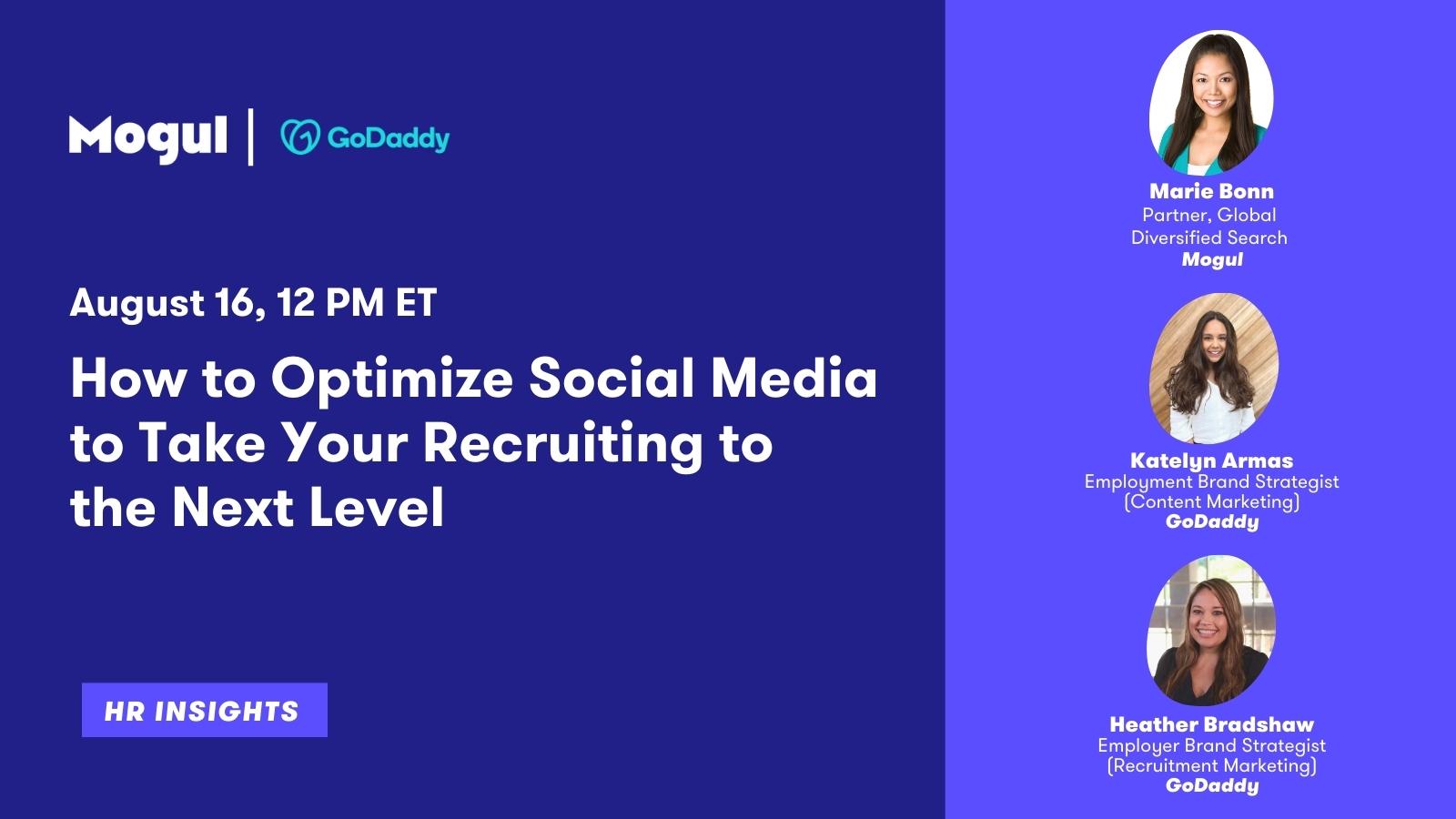 Mogul | GoDaddy

August 16, 12 PM ET

How to Optimize Social Media to Take Your Recruiting to the Next Level

HR INSIGHTS

Marie Bonn
Partner, Global Diversified Search
Mogul

Katelyn Armas
Employment Brand Strategist (Content Marketing)
GoDaddy

Heather Bradshaw
Employer Brand Strategist (Recruitment Marketing)
GoDaddy